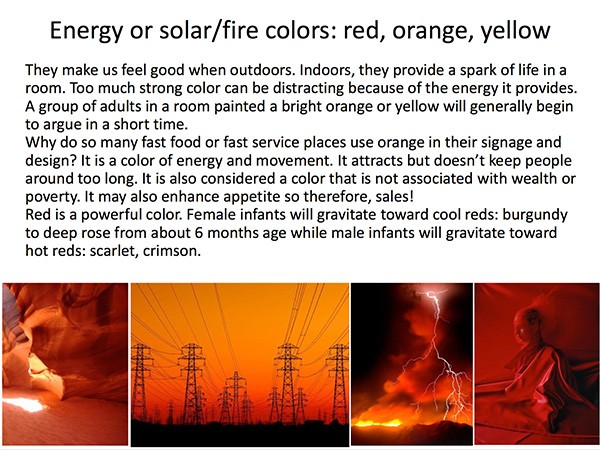 Energy or solar/fire colors: red, orange, yellow

They make us feel good when outdoors. Indoors, they provide a spark of life in a room. Too much strong color can be distracting because of the energy it provides. A group of adults in a room painted a bright orange or yellow will generally begin to argue in a short time.
Why do so many fast food or fast service places use orange in their signage and design? It is a color of energy and movement. It attracts but doesn't keep people around too long. It is also considered a color that is not associated with wealth or poverty. It may also enhance appetite so therefore, sales!
Red is a powerful color. Female infants will gravitate toward cool reds: burgundy to deep rose from about 6 months age while male infants will gravitate toward hot reds: scarlet, crimson.